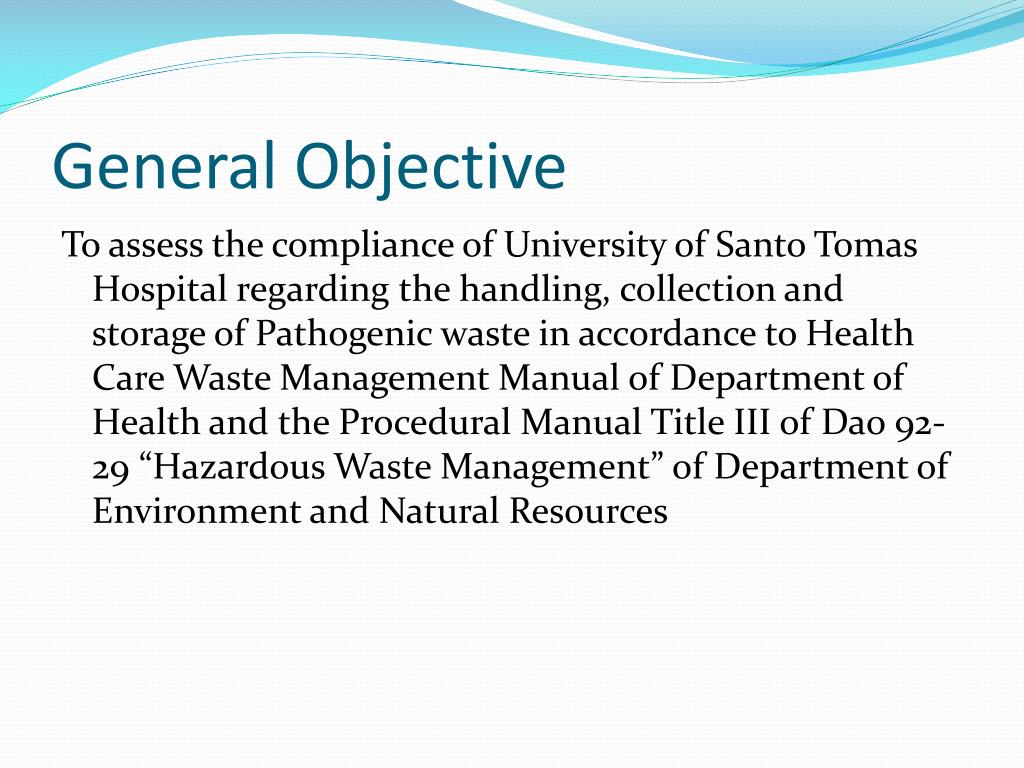 General Objective

To assess the compliance of University of Santo Tomas Hospital regarding the handling, collection and storage of Pathogenic waste in accordance to Health Care Waste Management Manual of Department of Health and the Procedural Manual Title III of Dao 92-29 “Hazardous Waste Management” of Department of Environment and Natural Resources